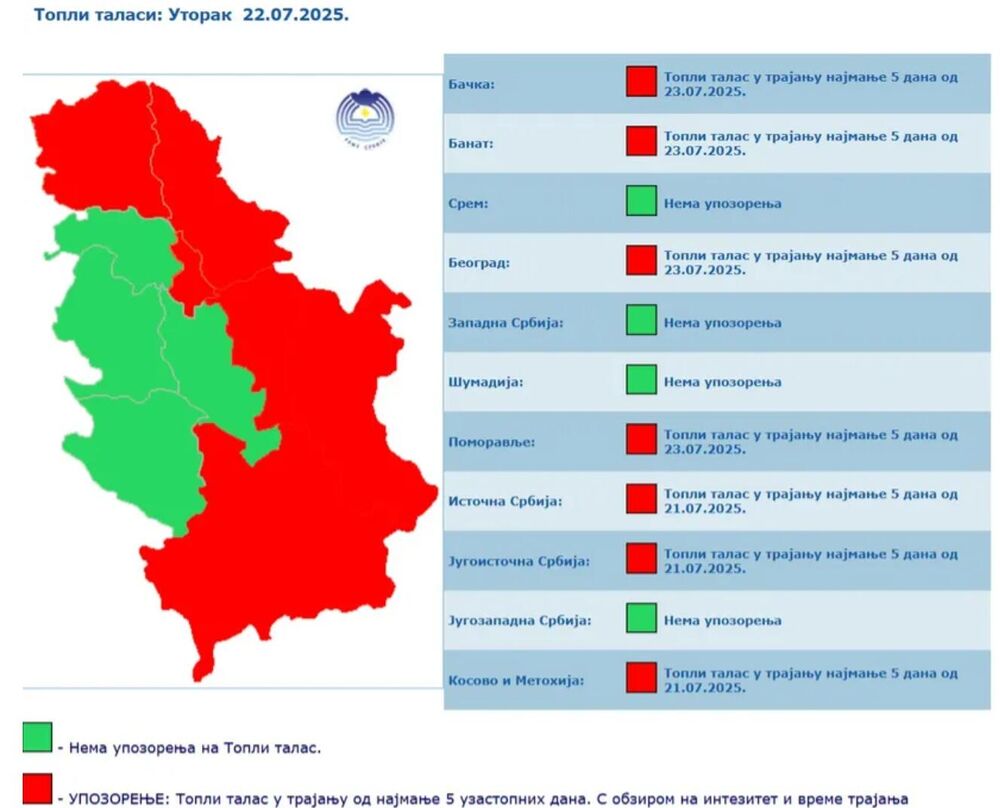 Топли таласи: Уторак 22.07.2025.

РХМЗ СРБИЈЕ

| | |
|---|---|
| Бачка: | Топли талас у трајању најмање 5 дана од 23.07.2025. |
| Банат: | Топли талас у трајању најмање 5 дана од 23.07.2025. |
| Срем: | Нема упозорења |
| Београд: | Топли талас у трајању најмање 5 дана од 23.07.2025. |
| Западна Србија: | Нема упозорења |
| Шумадија: | Нема упозорења |
| Поморавље: | Топли талас у трајању најмање 5 дана од 23.07.2025. |
| Источна Србија: | Топли талас у трајању најмање 5 дана од 21.07.2025. |
| Југоисточна Србија: | Топли талас у трајању најмање 5 дана од 21.07.2025. |
| Југозападна Србија: | Нема упозорења |
| Косово и Метохија: | Топли талас у трајању најмање 5 дана од 21.07.2025. |

- Нема упозорења на Топли талас.

- УПОЗОРЕЊЕ: Топли талас у трајању од најмање 5 узастопних дана. С обзиром на интезитет и време трајања